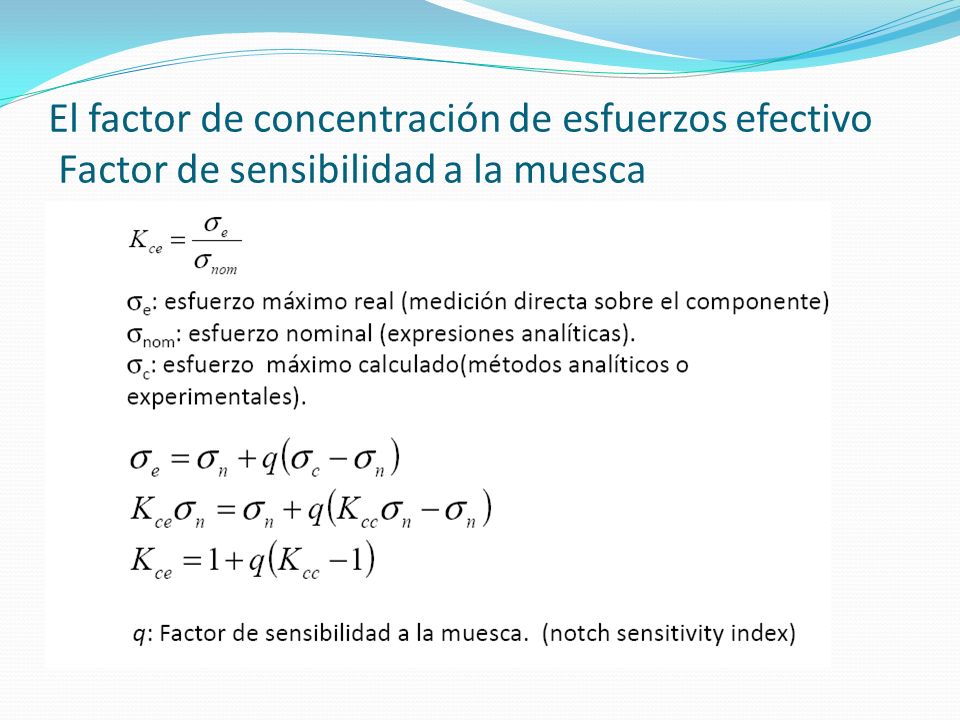 El factor de concentración de esfuerzos efectivo
Factor de sensibilidad a la muesca

$K_{ce} = \frac{\sigma_e}{\sigma_{nom}}$

$\sigma_e$: esfuerzo máximo real (medición directa sobre el componente)
$\sigma_{nom}$: esfuerzo nominal (expresiones analíticas).
$\sigma_c$: esfuerzo máximo calculado(métodos analíticos o experimentales).

$\sigma_e = \sigma_n + q(\sigma_c - \sigma_n)$
$K_{ce}\sigma_n = \sigma_n + q(K_{cc}\sigma_n - \sigma_n)$
$K_{ce} = 1 + q(K_{cc} - 1)$

$q$: Factor de sensibilidad a la muesca. (notch sensitivity index)